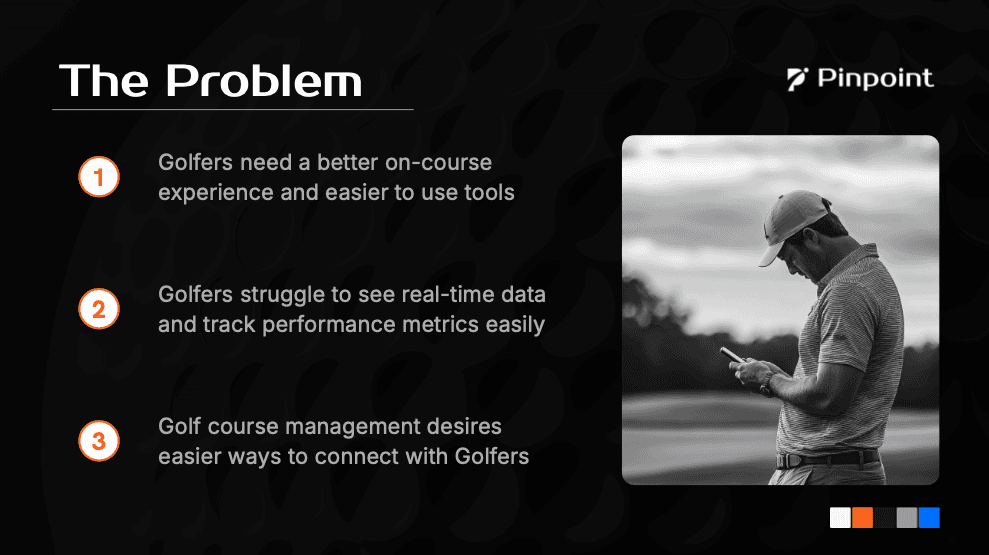 The Problem

Pinpoint

1 Golfers need a better on-course experience and easier to use tools

2 Golfers struggle to see real-time data and track performance metrics easily

3 Golf course management desires easier ways to connect with Golfers